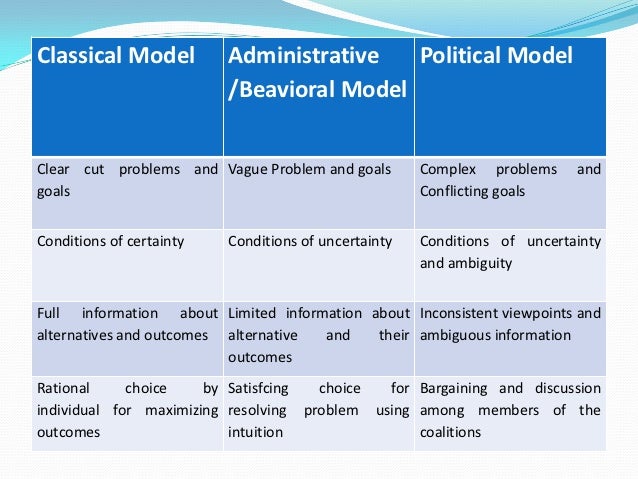 | Classical Model | Administrative /Beavioral Model | Political Model |
|---|---|---|
| Clear cut problems and goals | Vague Problem and goals | Complex problems and Conflicting goals |
| Conditions of certainty | Conditions of uncertainty | Conditions of uncertainty and ambiguity |
| Full information about alternatives and outcomes | Limited information about alternative and their outcomes | Inconsistent viewpoints and ambiguous information |
| Rational choice by individual for maximizing outcomes | Satisfcing choice for resolving problem using intuition | Bargaining and discussion among members of the coalitions |